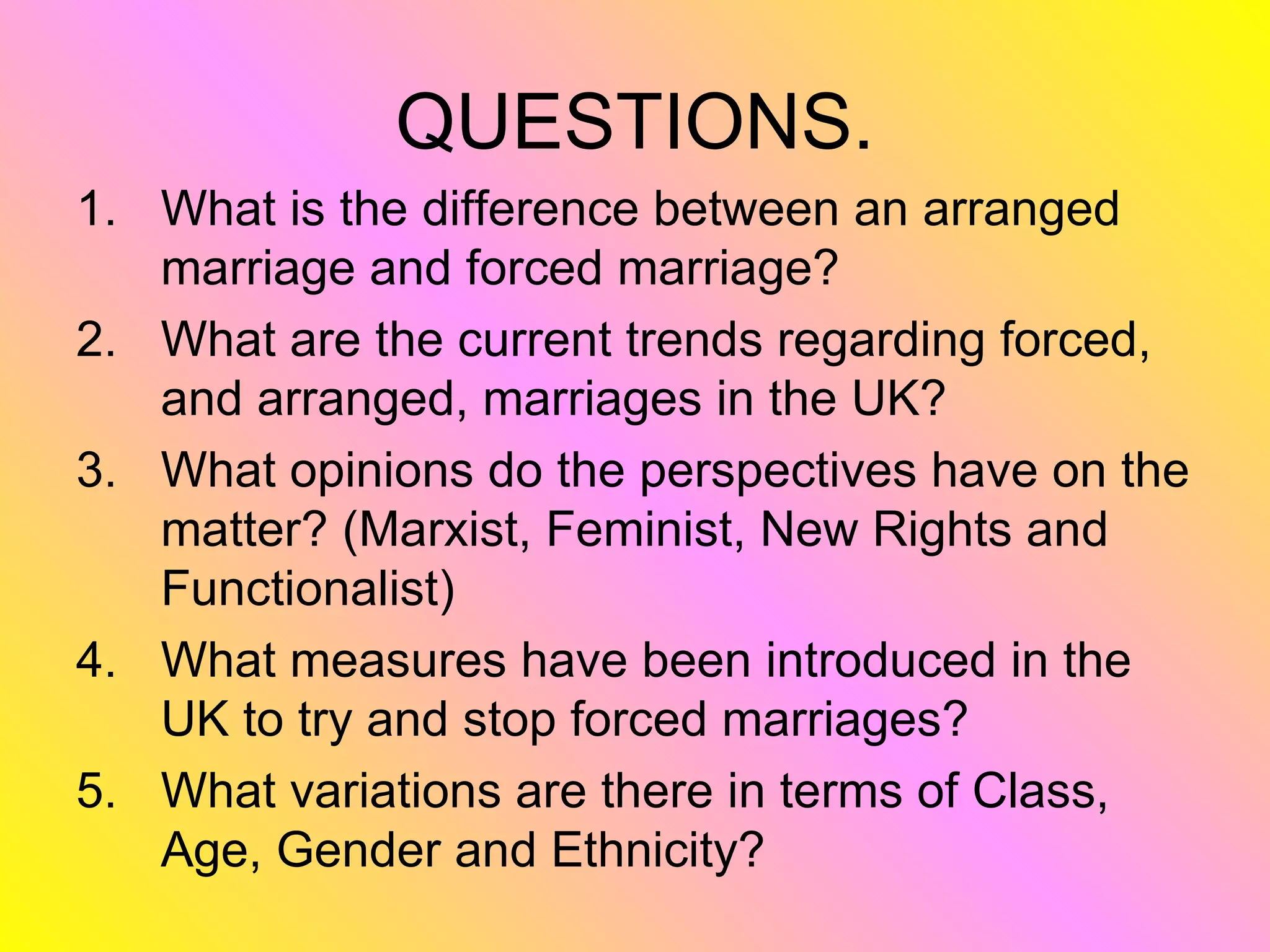 QUESTIONS.

1. What is the difference between an arranged marriage and forced marriage?
2. What are the current trends regarding forced, and arranged, marriages in the UK?
3. What opinions do the perspectives have on the matter? (Marxist, Feminist, New Rights and Functionalist)
4. What measures have been introduced in the UK to try and stop forced marriages?
5. What variations are there in terms of Class, Age, Gender and Ethnicity?